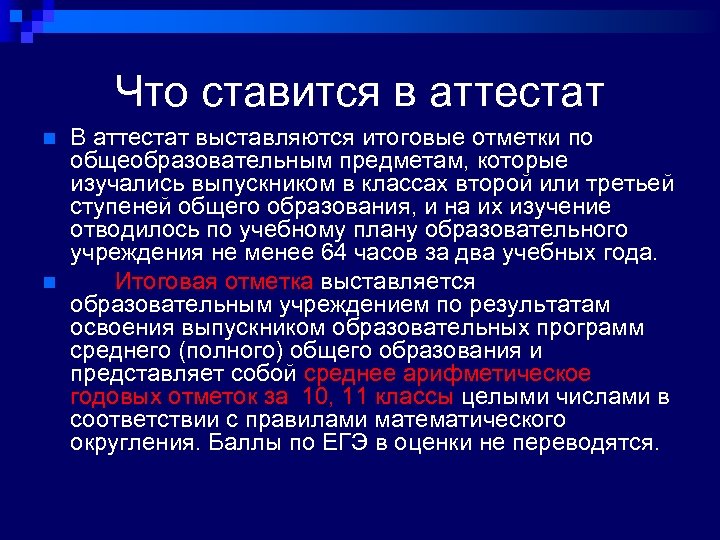 Что ставится в аттестат

В аттестат выставляются итоговые отметки по общеобразовательным предметам, которые изучались выпускником в классах второй или третьей ступеней общего образования, и на их изучение отводилось по учебному плану образовательного учреждения не менее 64 часов за два учебных года.

Итоговая отметка выставляется образовательным учреждением по результатам освоения выпускником образовательных программ среднего (полного) общего образования и представляет собой среднее арифметическое годовых отметок за 10, 11 классы целыми числами в соответствии с правилами математического округления. Баллы по ЕГЭ в оценки не переводятся.